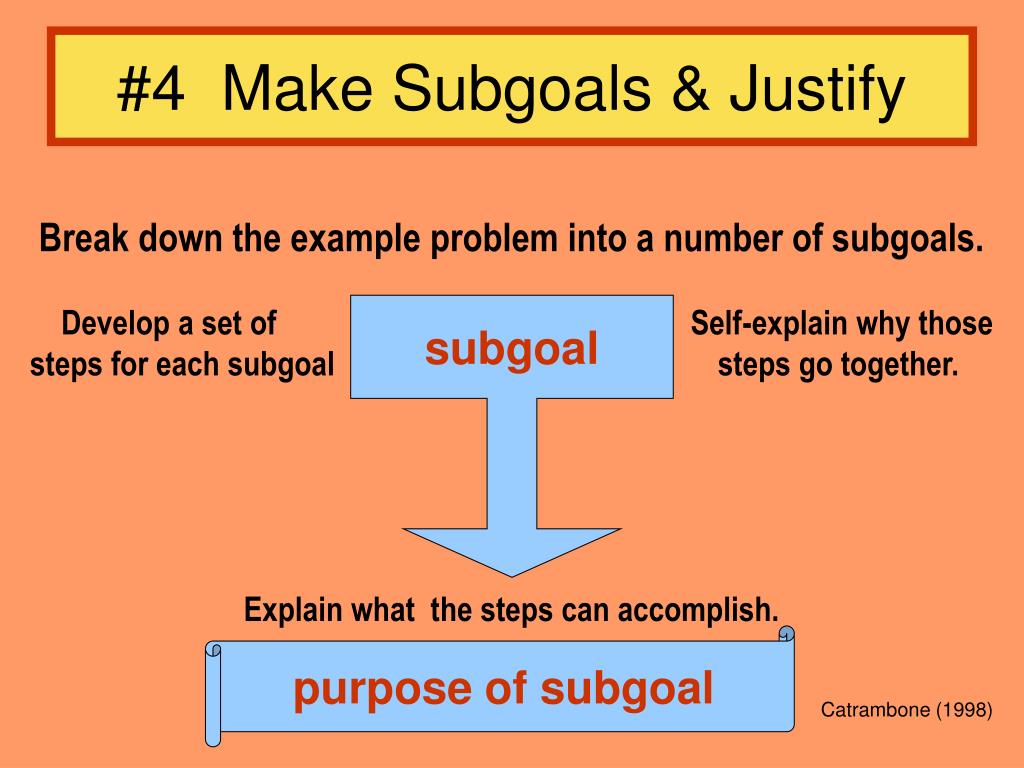 #4 Make Subgoals & Justify

Break down the example problem into a number of subgoals.

Develop a set of steps for each subgoal

subgoal

Self-explain why those steps go together.

Explain what the steps can accomplish.

purpose of subgoal

Catrambone (1998)